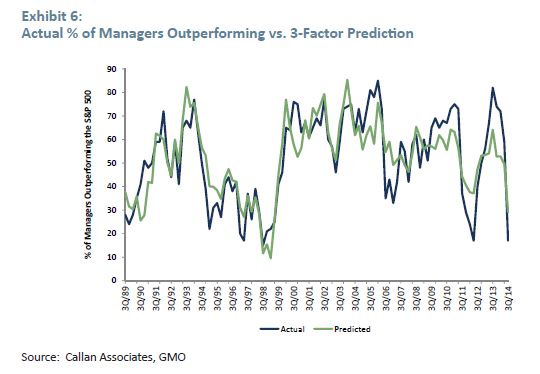 Exhibit 6:
Actual % of Managers Outperforming vs. 3-Factor Prediction

% of Managers Outperforming the S&P 500

90
80
70
60
50
40
30
20
10
0

3Q/89
3Q/90
3Q/91
3Q/92
3Q/93
3Q/94
3Q/95
3Q/96
3Q/97
3Q/98
3Q/99
3Q/00
3Q/01
3Q/02
3Q/03
3Q/04
3Q/05
3Q/06
3Q/07
3Q/08
3Q/09
3Q/10
3Q/11
3Q/12
3Q/13
3Q/14

Actual
Predicted

Source: Callan Associates, GMO